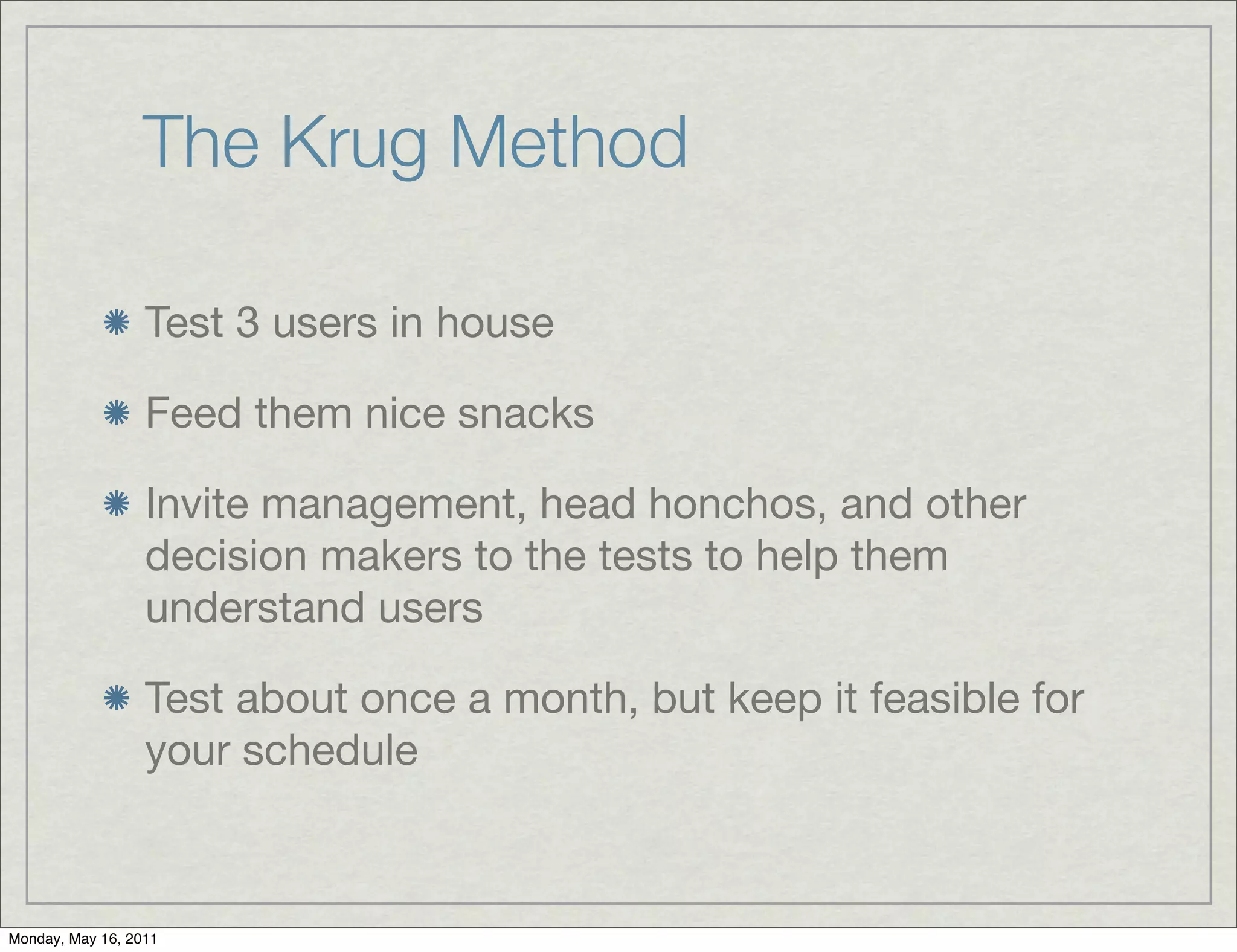 The Krug Method

Test 3 users in house

Feed them nice snacks

Invite management, head honchos, and other decision makers to the tests to help them understand users

Test about once a month, but keep it feasible for your schedule

Monday, May 16, 2011